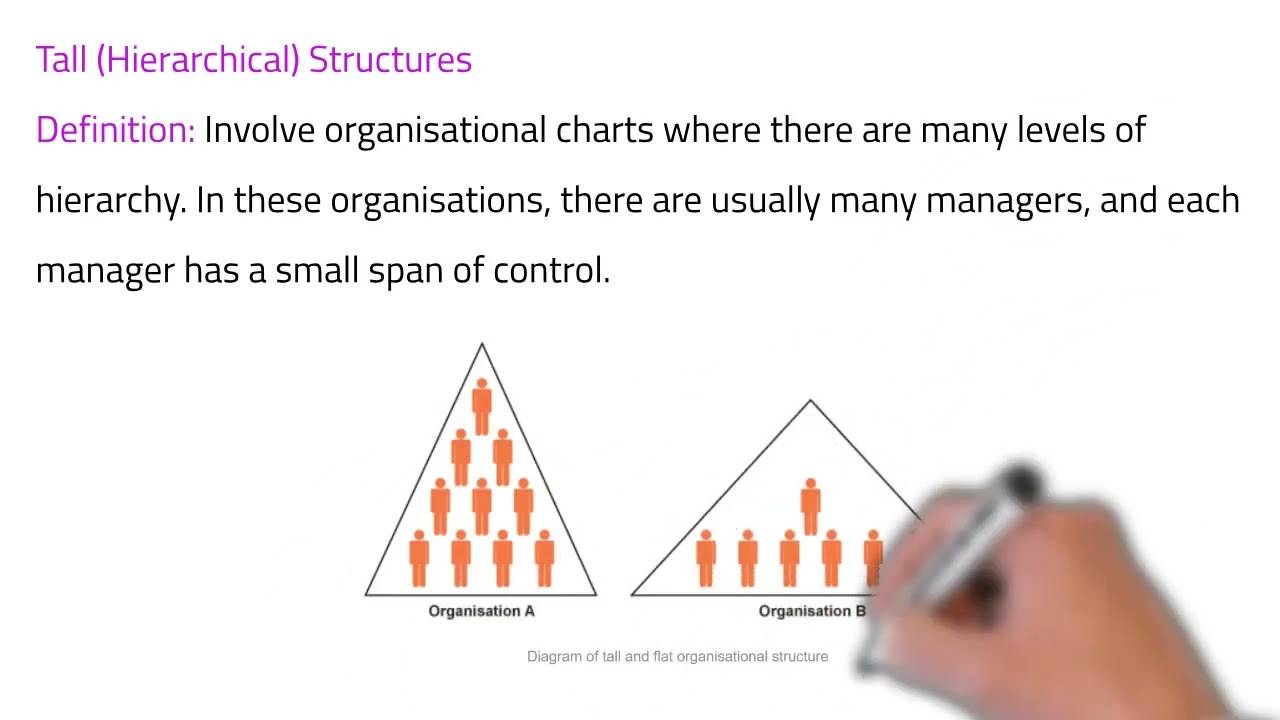 Tall (Hierarchical) Structures

Definition: Involve organisational charts where there are many levels of hierarchy. In these organisations, there are usually many managers, and each manager has a small span of control.

Organisation A

Organisation B

Diagram of tall and flat organisational structure